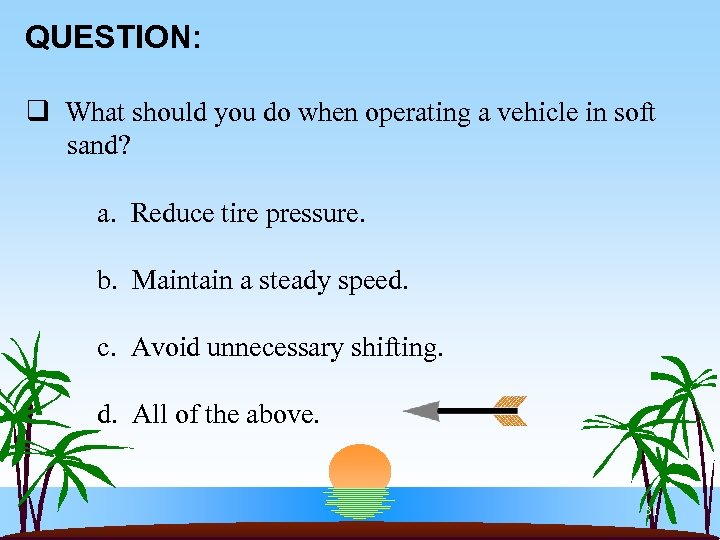 QUESTION:

❑ What should you do when operating a vehicle in soft sand?

a. Reduce tire pressure.

b. Maintain a steady speed.

c. Avoid unnecessary shifting.

d. All of the above.